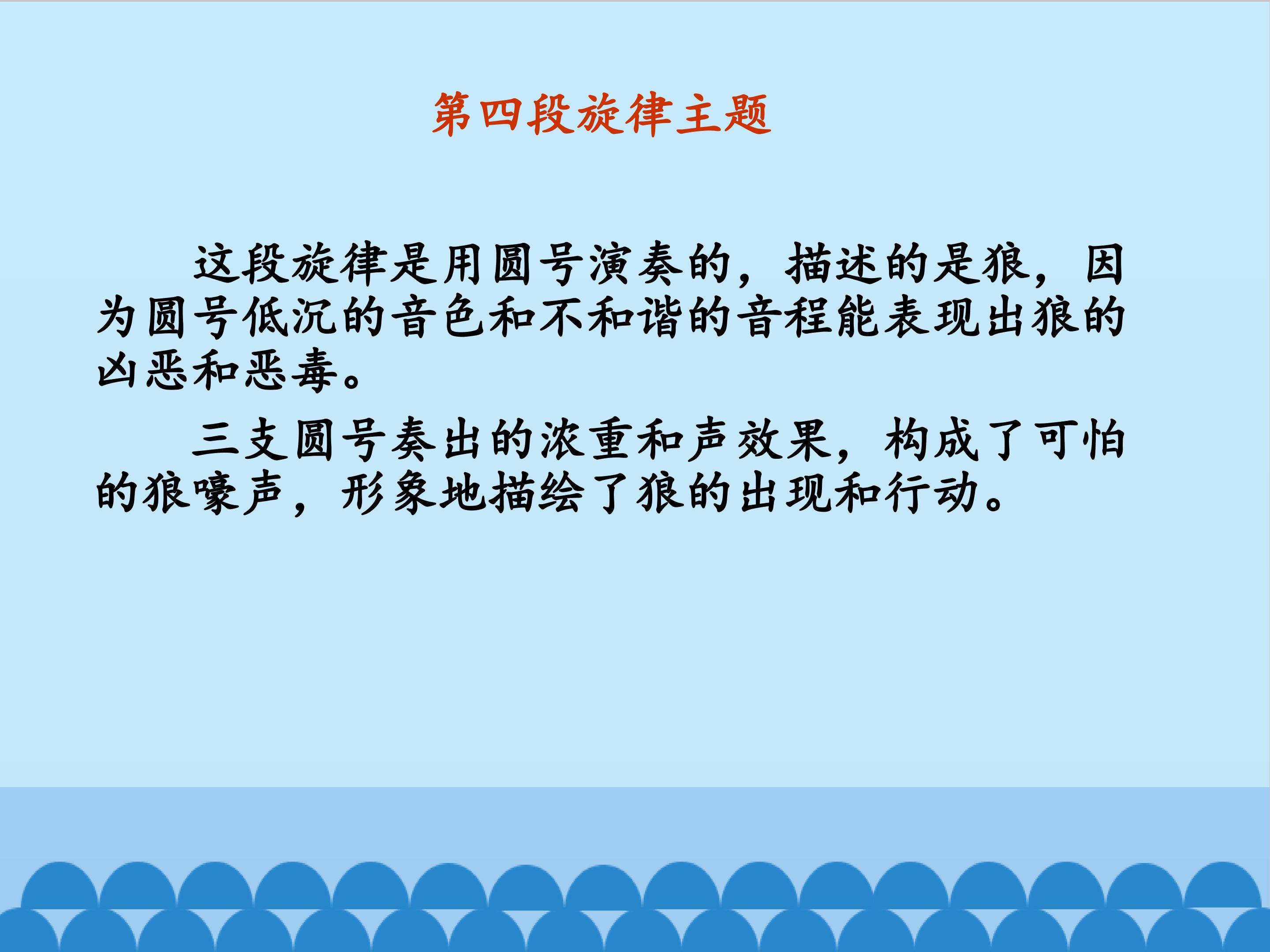 第四段旋律主题

这段旋律是用圆号演奏的，描述的是狼，因为圆号低沉的音色和不和谐的音程能表现出狼的凶恶和恶毒。

三支圆号奏出的浓重和声效果，构成了可怕的狼嚎声，形象地描绘了狼的出现和行动。